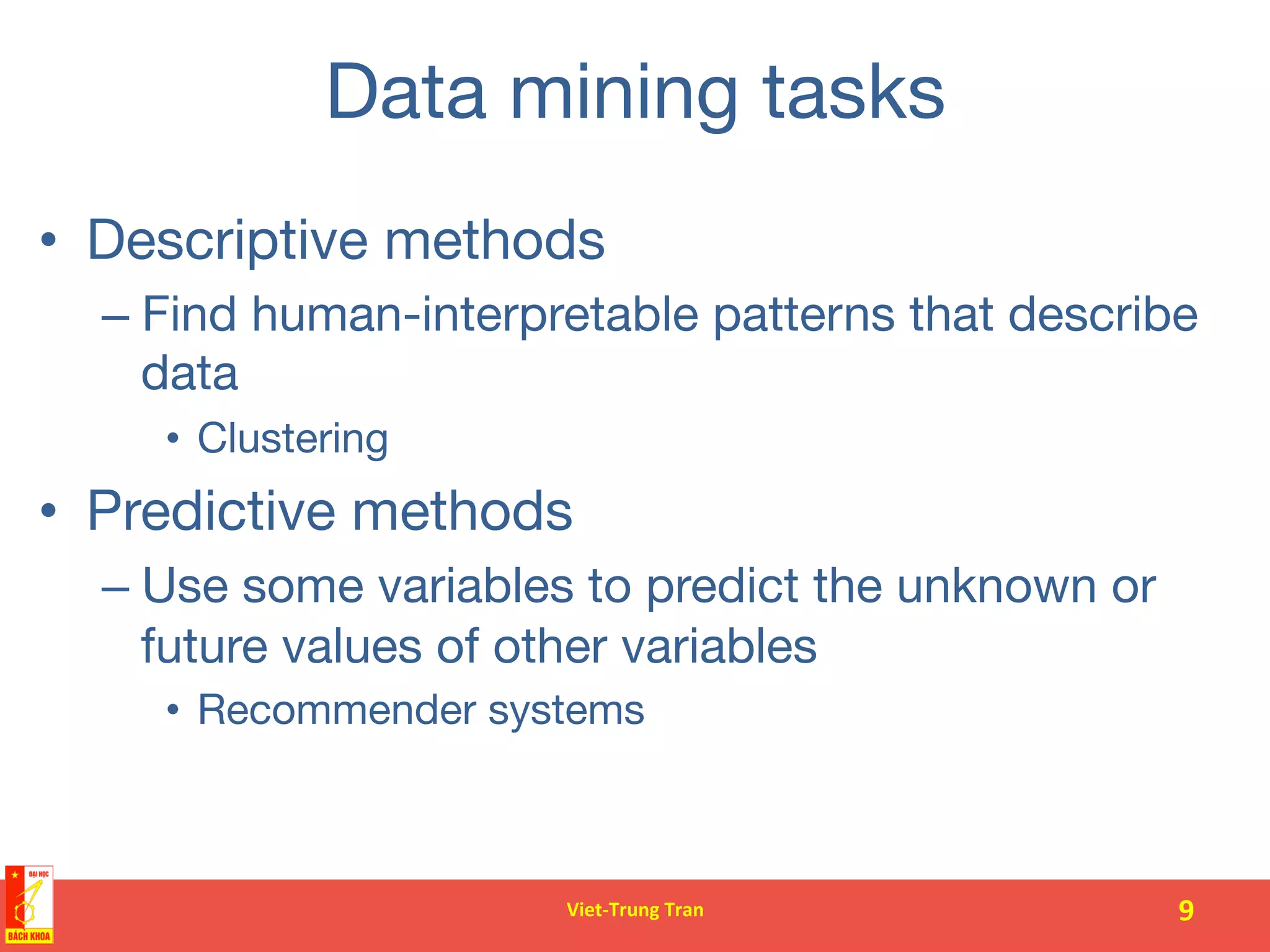 Data mining tasks

• Descriptive methods
– Find human-interpretable patterns that describe data
• Clustering

• Predictive methods
– Use some variables to predict the unknown or future values of other variables
• Recommender systems

ĐẠI HỌC
BÁCH KHOA

Viet-Trung Tran

9